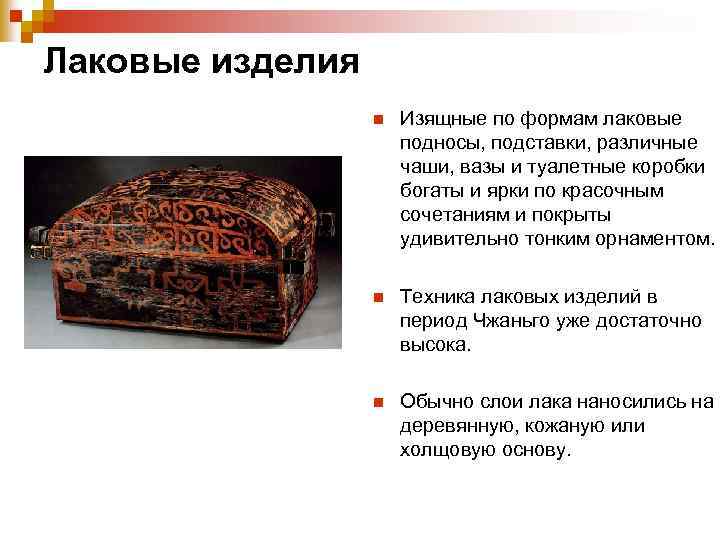 Лаковые изделия

Изящные по формам лаковые подносы, подставки, различные чаши, вазы и туалетные коробки богаты и ярки по красочным сочетаниям и покрыты удивительно тонким орнаментом.

Техника лаковых изделий в период Чжаньго уже достаточно высока.

Обычно слои лака наносились на деревянную, кожаную или холщовую основу.